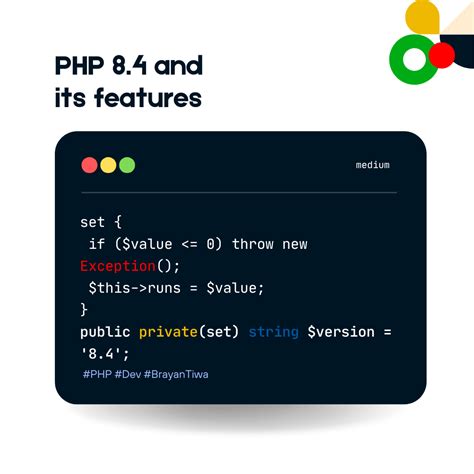 PHP 8.4 and its features

medium

set {
 if ($value <= 0) throw new Exception();
 $this->runs = $value;
}
public private(set) string $version = '8.4';

#PHP #Dev #BrayanTiwa